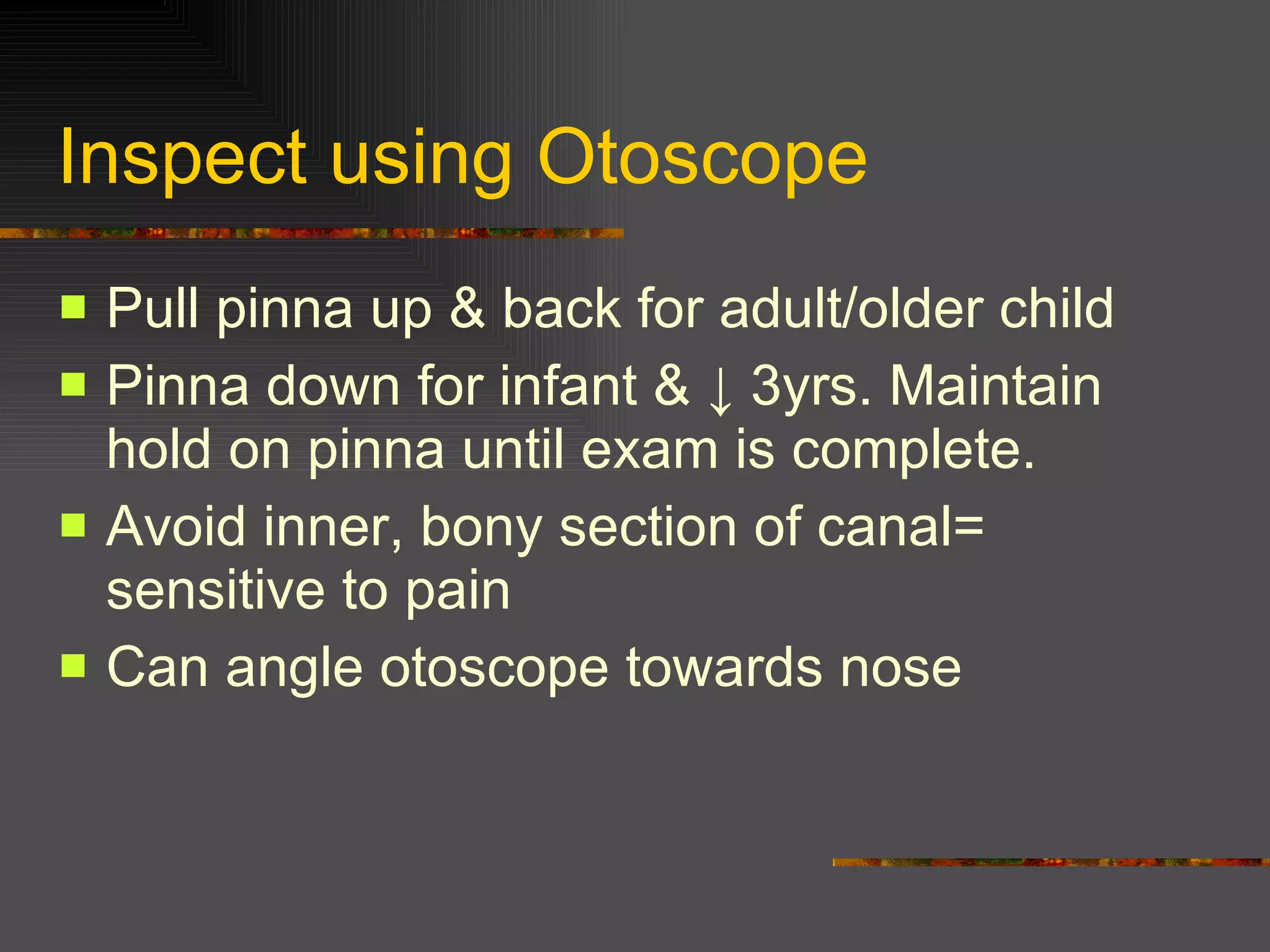 Inspect using Otoscope

- Pull pinna up & back for adult/older child
- Pinna down for infant & ↓ 3yrs. Maintain hold on pinna until exam is complete.
- Avoid inner, bony section of canal= sensitive to pain
- Can angle otoscope towards nose